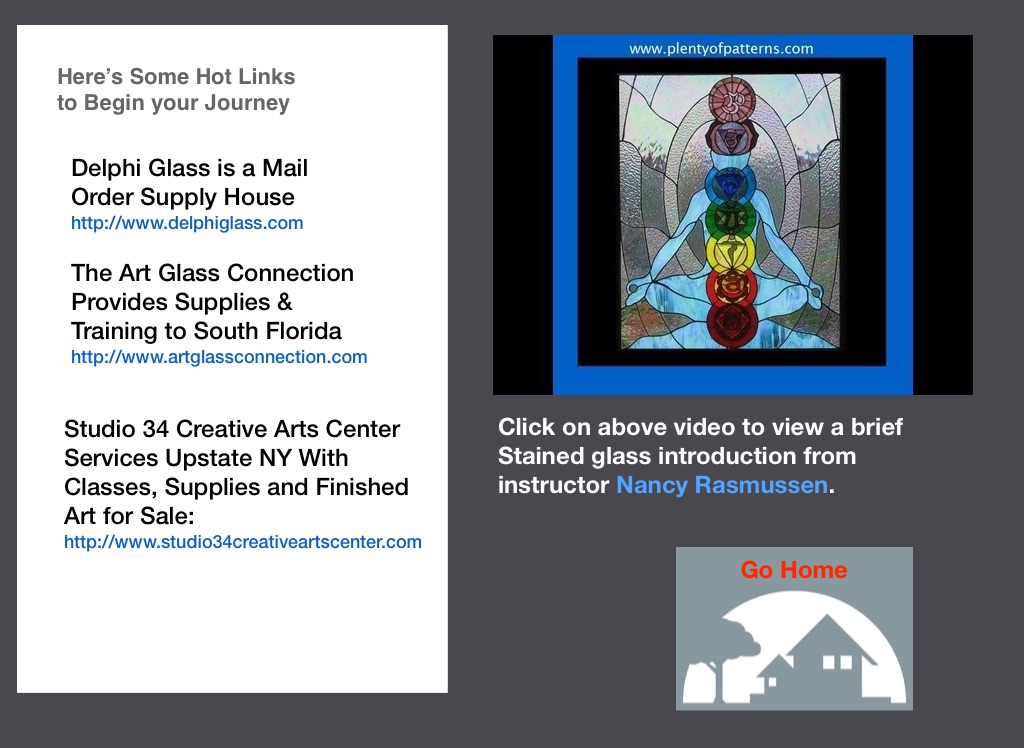 Here's Some Hot Links to Begin your Journey

Delphi Glass is a Mail Order Supply House
http://www.delphiglass.com

The Art Glass Connection Provides Supplies & Training to South Florida
http://www.artglassconnection.com

Studio 34 Creative Arts Center Services Upstate NY With Classes, Supplies and Finished Art for Sale:
http://www.studio34creativeartscenter.com

www.plentyofpatterns.com

Click on above video to view a brief Stained glass introduction from instructor Nancy Rasmussen.

Go Home